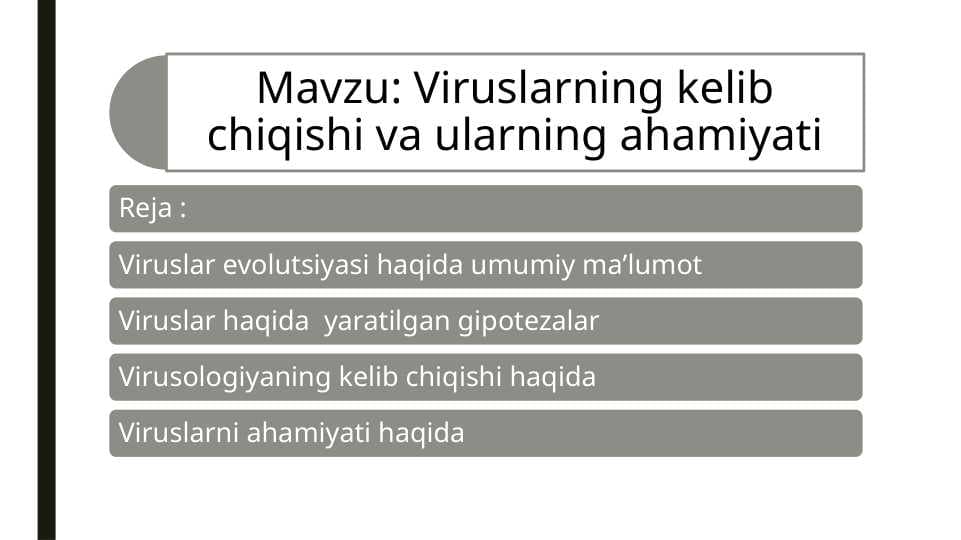 Mavzu: Viruslarning kelib chiqishi va ularning ahamiyati

Reja :

Viruslar evolutsiyasi haqida umumiy ma’lumot

Viruslar haqida  yaratilgan gipotezalar

Virusologiyaning kelib chiqishi haqida

Viruslarni ahamiyati haqida